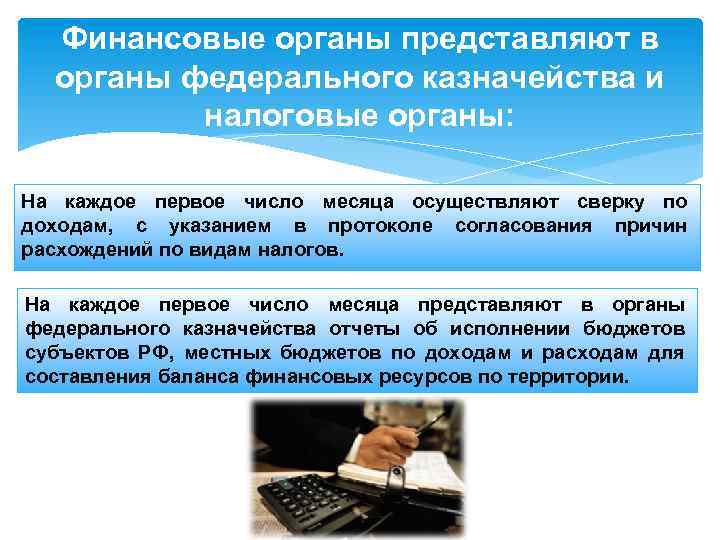 Финансовые органы представляют в органы федерального казначейства и налоговые органы:

На каждое первое число месяца осуществляют сверку по доходам, с указанием в протоколе согласования причин расхождений по видам налогов.

На каждое первое число месяца представляют в органы федерального казначейства отчеты об исполнении бюджетов субъектов РФ, местных бюджетов по доходам и расходам для составления баланса финансовых ресурсов по территории.